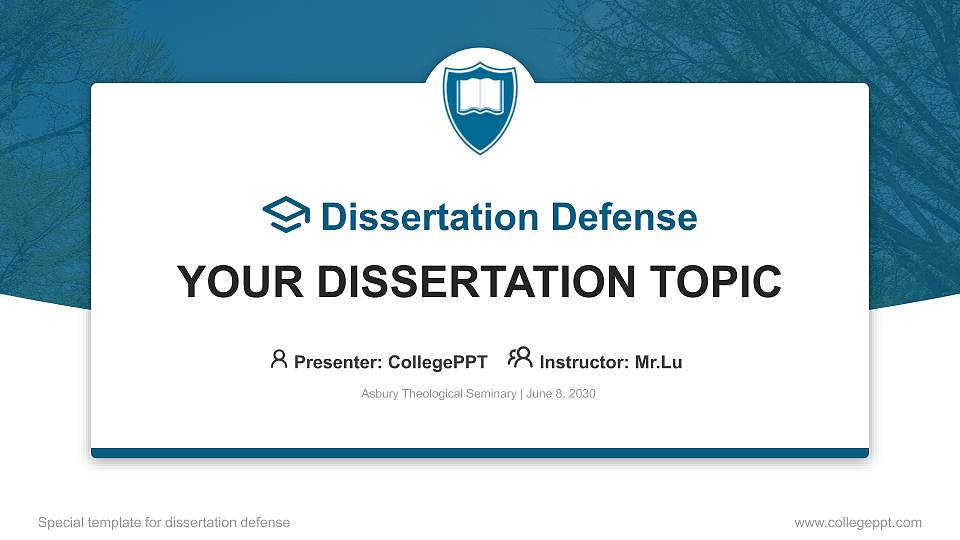 Dissertation Defense

YOUR DISSERTATION TOPIC

Presenter: CollegePPT Instructor: Mr.Lu

Asbury Theological Seminary | June 8, 2030

Special template for dissertation defense

www.collegeppt.com